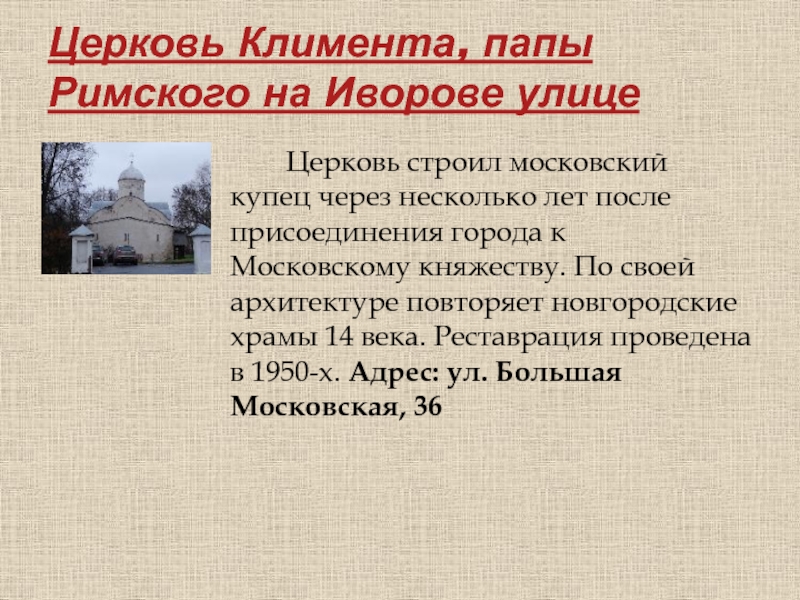 Церковь Климента, папы Римского на Иворове улице

Церковь строил московский купец через несколько лет после присоединения города к Московскому княжеству. По своей архитектуре повторяет новгородские храмы 14 века. Реставрация проведена в 1950-х. Адрес: ул. Большая Московская, 36